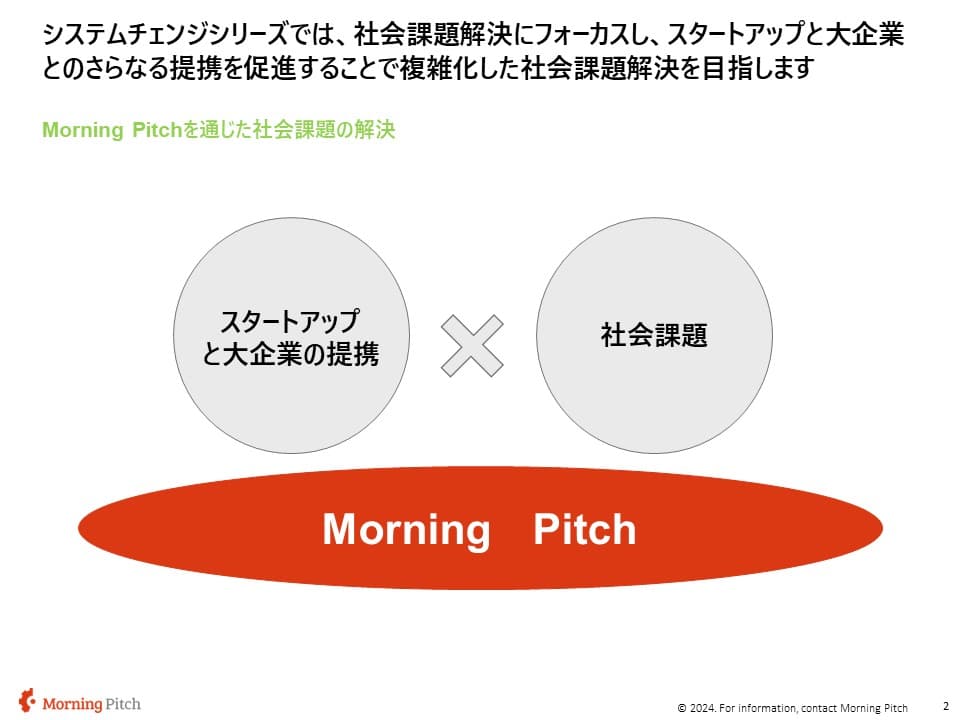 システムチェンジシリーズでは、社会課題解決にフォーカスし、スタートアップと大企業とのさらなる提携を促進することで複雑化した社会課題解決を目指します

Morning Pitchを通じた社会課題の解決

スタートアップと大企業の提携

社会課題

Morning Pitch

Morning Pitch

© 2024. For information, contact Morning Pitch

2